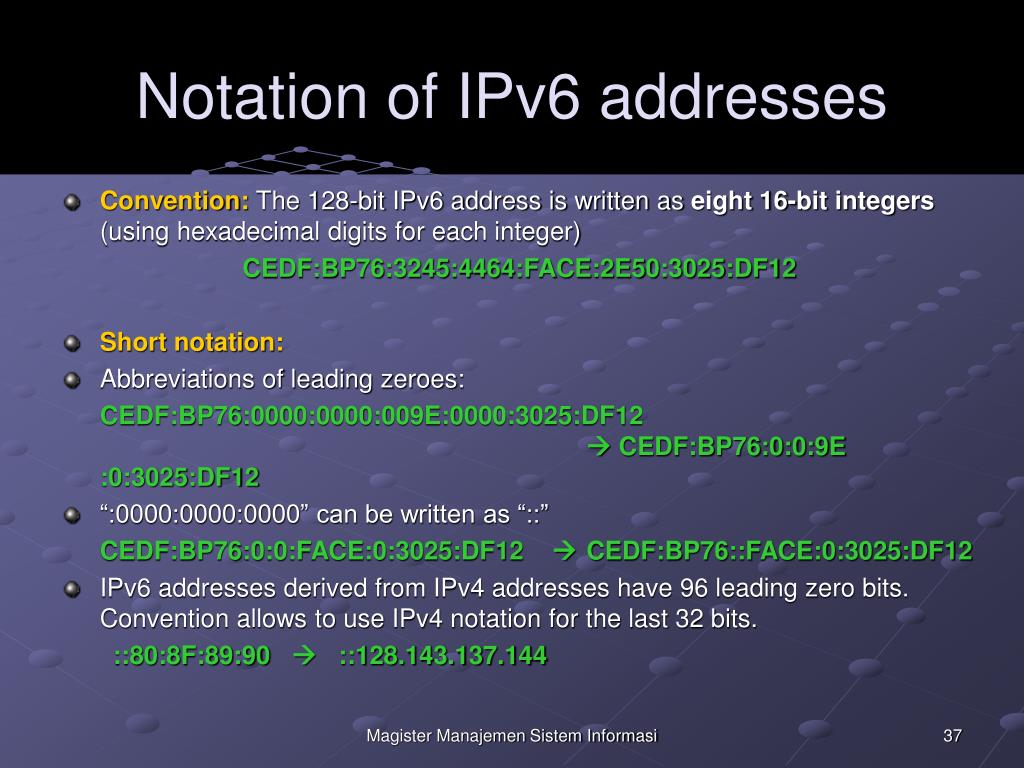 Notation of IPv6 addresses

Convention: The 128-bit IPv6 address is written as eight 16-bit integers (using hexadecimal digits for each integer)

CEDF:BP76:3245:4464:FACE:2E50:3025:DF12

Short notation:

Abbreviations of leading zeroes:

CEDF:BP76:0000:0000:009E:0000:3025:DF12
→ CEDF:BP76:0:0:9E
:0:3025:DF12

“:0000:0000:0000” can be written as “::”

CEDF:BP76:0:0:FACE:0:3025:DF12 → CEDF:BP76::FACE:0:3025:DF12

IPv6 addresses derived from IPv4 addresses have 96 leading zero bits. Convention allows to use IPv4 notation for the last 32 bits.

::80:8F:89:90 → ::128.143.137.144

Magister Manajemen Sistem Informasi

37